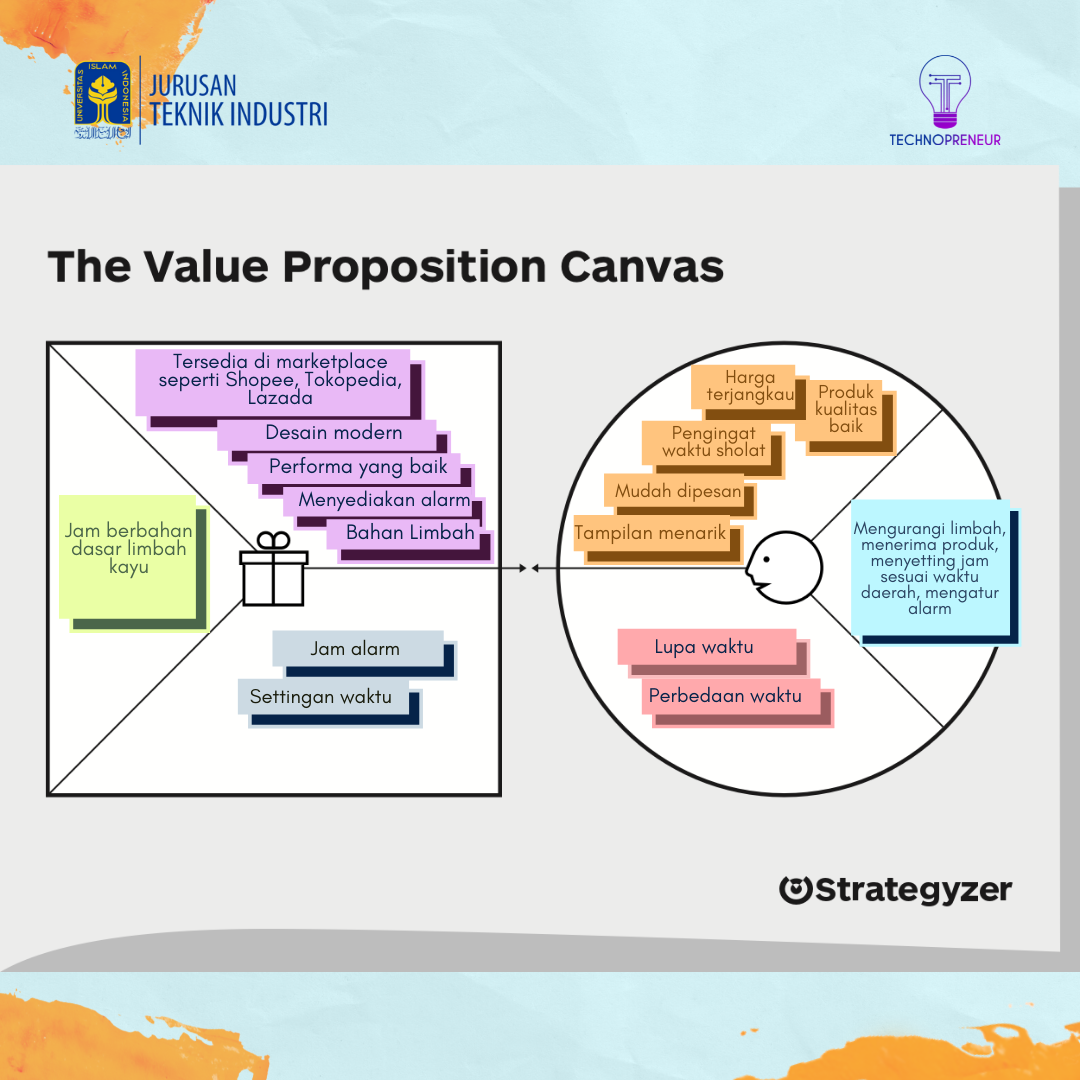 UNIVERSITAS ISLAM INDONESIA

JURUSAN TEKNIK INDUSTRI

TECHNOPRENEUR

The Value Proposition Canvas

Tersedia di marketplace seperti Shopee, Tokopedia, Lazada

Desain modern

Performa yang baik

Menyediakan alarm

Bahan Limbah

Jam berbahan dasar limbah kayu

Jam alarm

Settingan waktu

Harga terjangkau

Produk kualitas baik

Pengingat waktu sholat

Mudah dipesan

Tampilan menarik

Mengurangi limbah, menerima produk, menyetting jam sesuai waktu daerah, mengatur alarm

Lupa waktu

Perbedaan waktu

Strategyzer